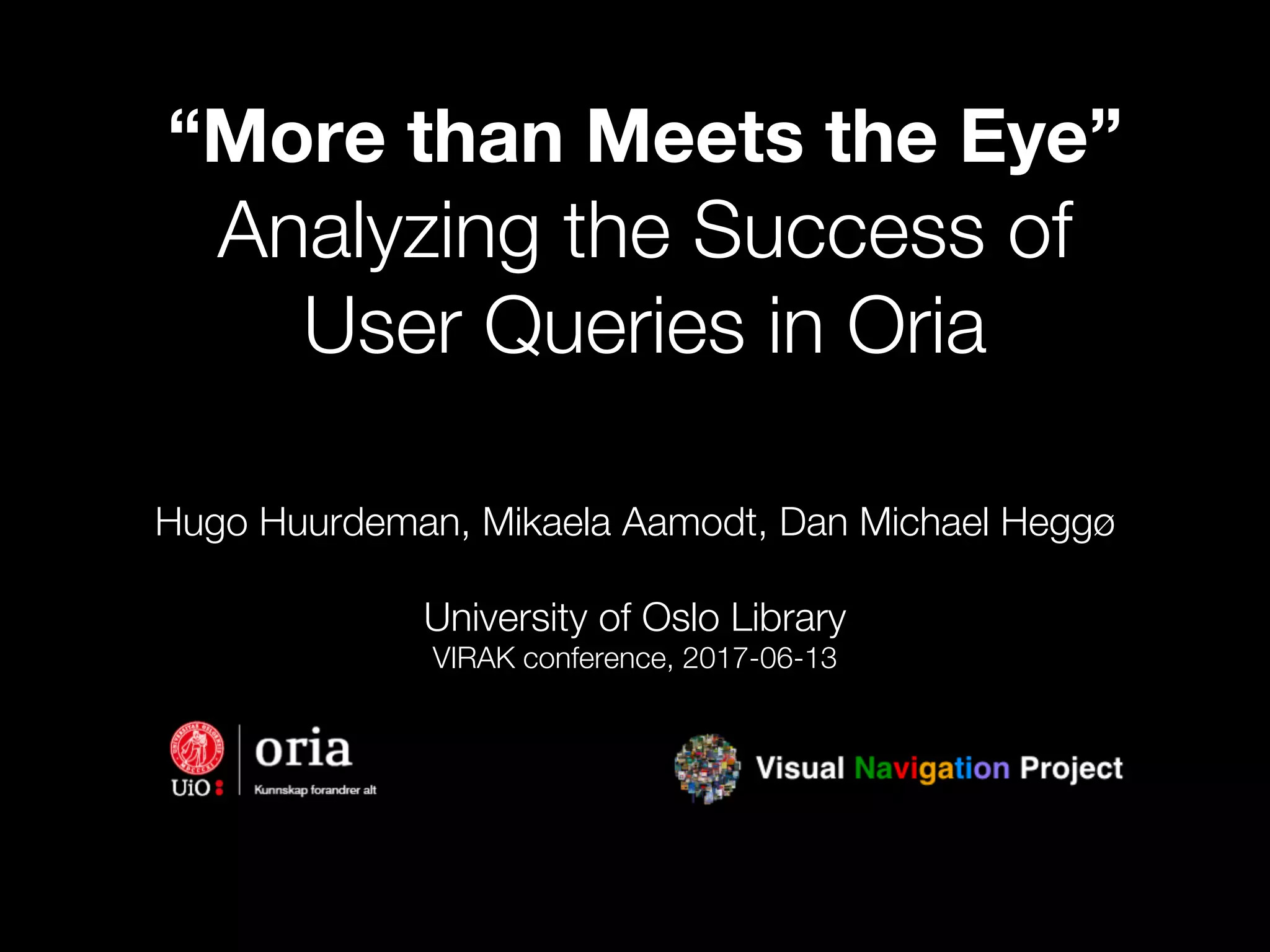 “More than Meets the Eye”
Analyzing the Success of User Queries in Oria

Hugo Huurdeman, Mikaela Aamodt, Dan Michael Heggø

University of Oslo Library
VIRAK conference, 2017-06-13

UiO oria Kunnskap forandrer alt

Visual Navigation Project